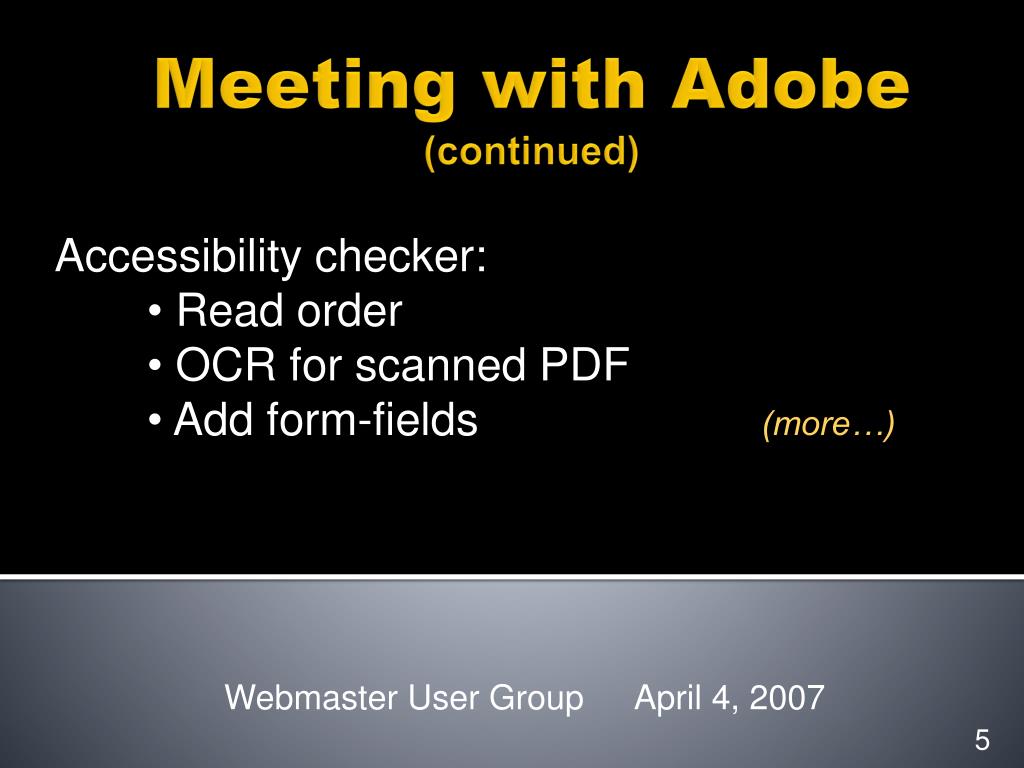 Meeting with Adobe
(continued)

Accessibility checker:
• Read order
• OCR for scanned PDF
• Add form-fields (more…)

Webmaster User Group April 4, 2007

5